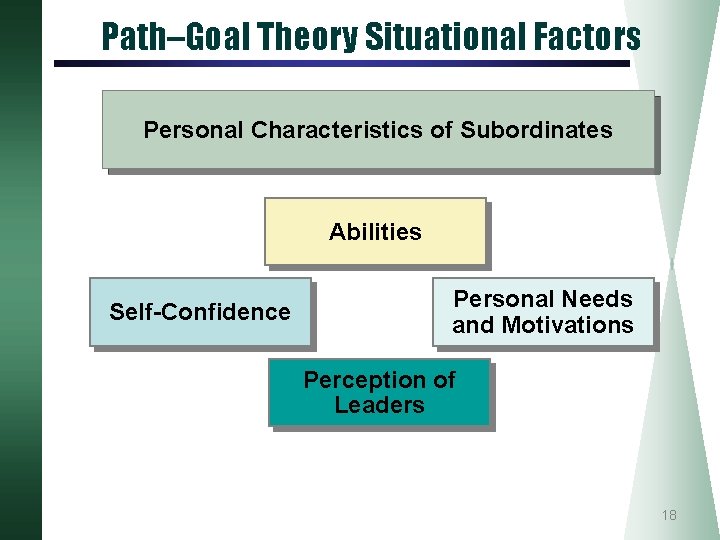 Path–Goal Theory Situational Factors

Personal Characteristics of Subordinates

Abilities

Self-Confidence

Personal Needs and Motivations

Perception of Leaders

18